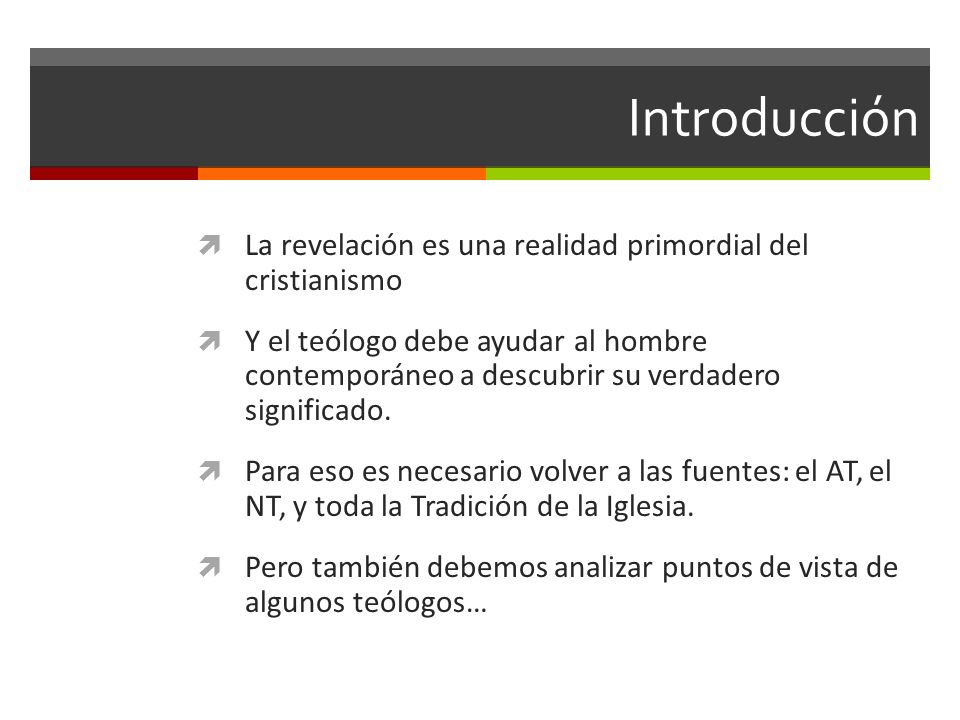 Introducción

La revelación es una realidad primordial del cristianismo

Y el teólogo debe ayudar al hombre contemporáneo a descubrir su verdadero significado.

Para eso es necesario volver a las fuentes: el AT, el NT, y toda la Tradición de la Iglesia.

Pero también debemos analizar puntos de vista de algunos teólogos…